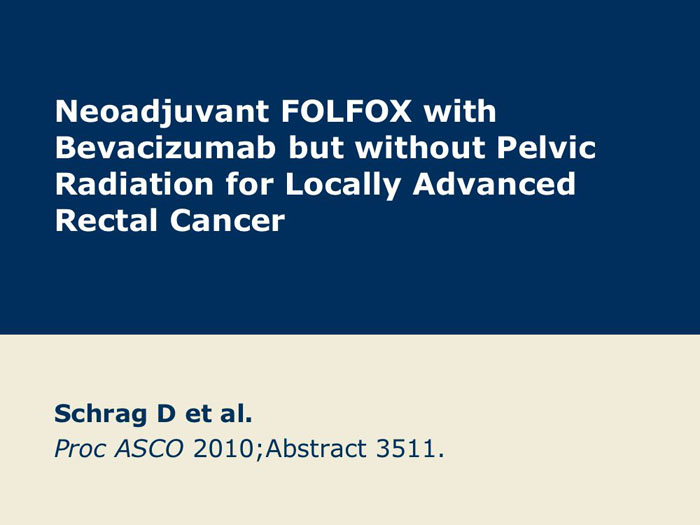 Neoadjuvant FOLFOX with Bevacizumab but without Pelvic Radiation for Locally Advanced Rectal Cancer

Schrag D et al.

Proc ASCO 2010;Abstract 3511.